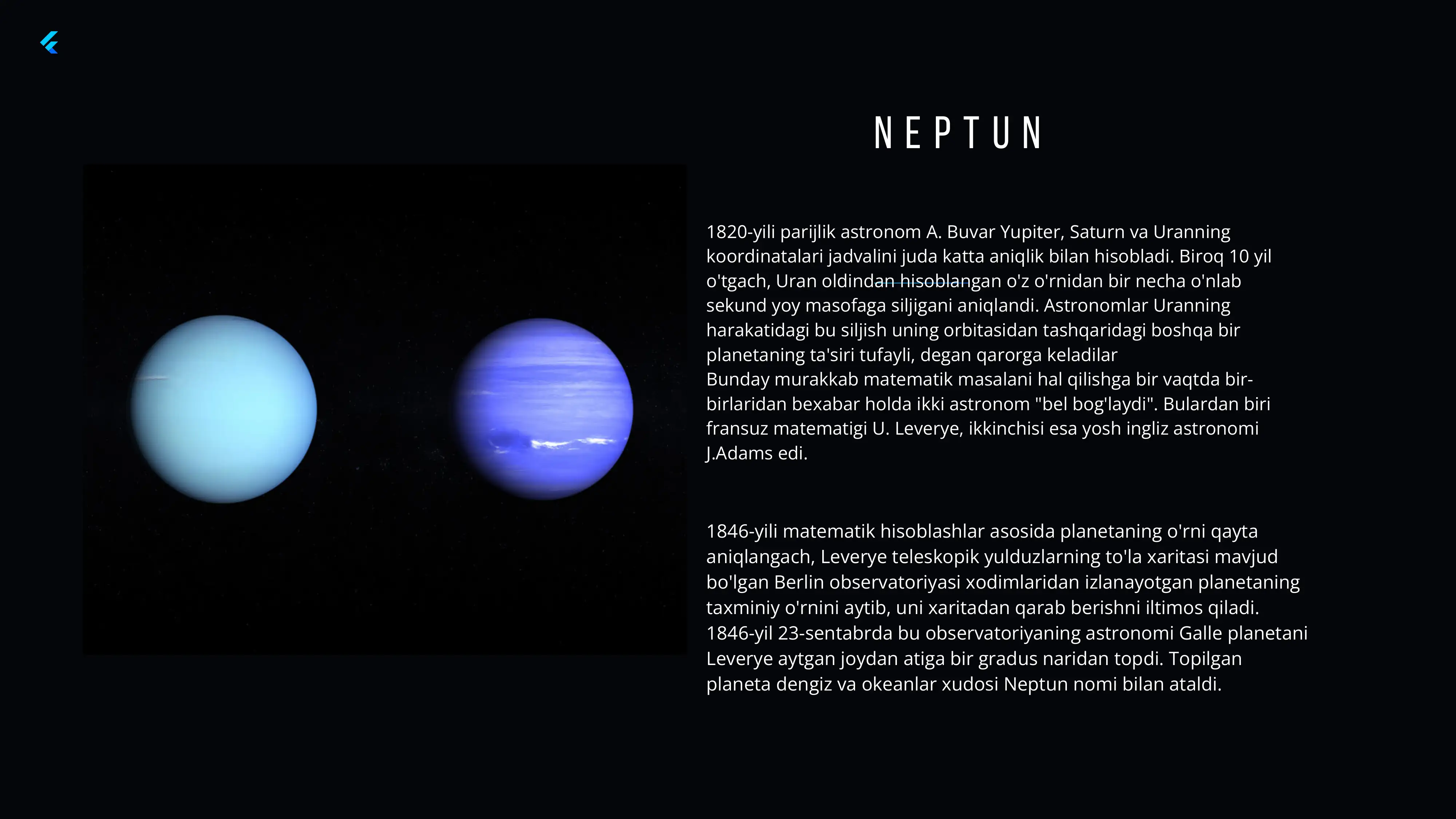 NEPTUN

1820-yili parijlik astronom A. Buvar Yupiter, Saturn va Uranning koordinatalari jadvalini juda katta aniqlik bilan hisobladi. Biroq 10 yil o'tgach, Uran oldindan hisoblangan o'z o'rnidan bir necha o'nlab sekund yoy masofaga siljigani aniqlandi. Astronomlar Uranning harakatidagi bu siljish uning orbitasidan tashqaridagi boshqa bir planetaning ta'siri tufayli, degan qarorga keladilar
Bunday murakkab matematik masalani hal qilishga bir vaqtda bir-birlaridan bexabar holda ikki astronom "bel bog'laydi". Bulardan biri fransuz matematigi U. Leverye, ikkinchisi esa yosh ingliz astronomi J.Adams edi.

1846-yili matematik hisoblashlar asosida planetaning o'rni qayta aniqlangach, Leverye teleskopik yulduzlarning to'la xaritasi mavjud bo'lgan Berlin observatoriyasi xodimlaridan izlanayotgan planetaning taxminiy o'rnini aytib, uni xaritadan qarab berishni iltimos qiladi. 1846-yil 23-sentabrda bu observatoriyaning astronomi Galle planetani Leverye aytgan joydan atiga bir gradus naridan topdi. Topilgan planeta dengiz va okeanlar xudosi Neptun nomi bilan ataldi.